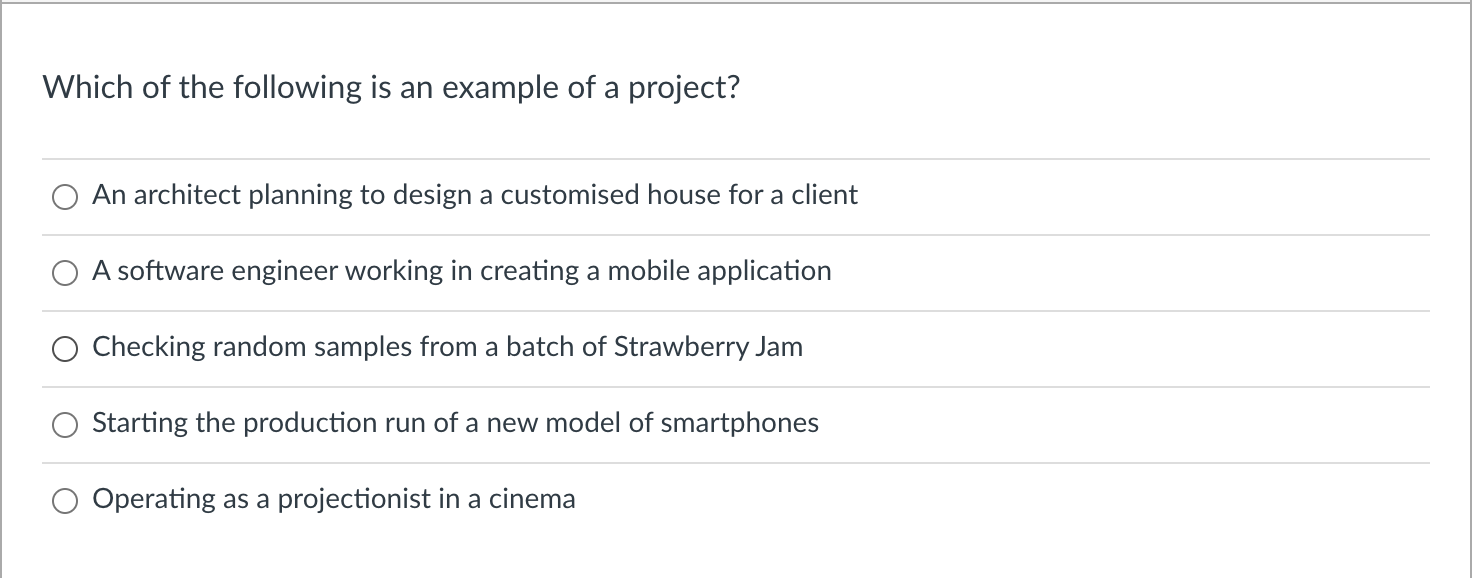 Which of the following is an example of a project?

An architect planning to design a customised house for a client

A software engineer working in creating a mobile application

Checking random samples from a batch of Strawberry Jam

Starting the production run of a new model of smartphones

Operating as a projectionist in a cinema